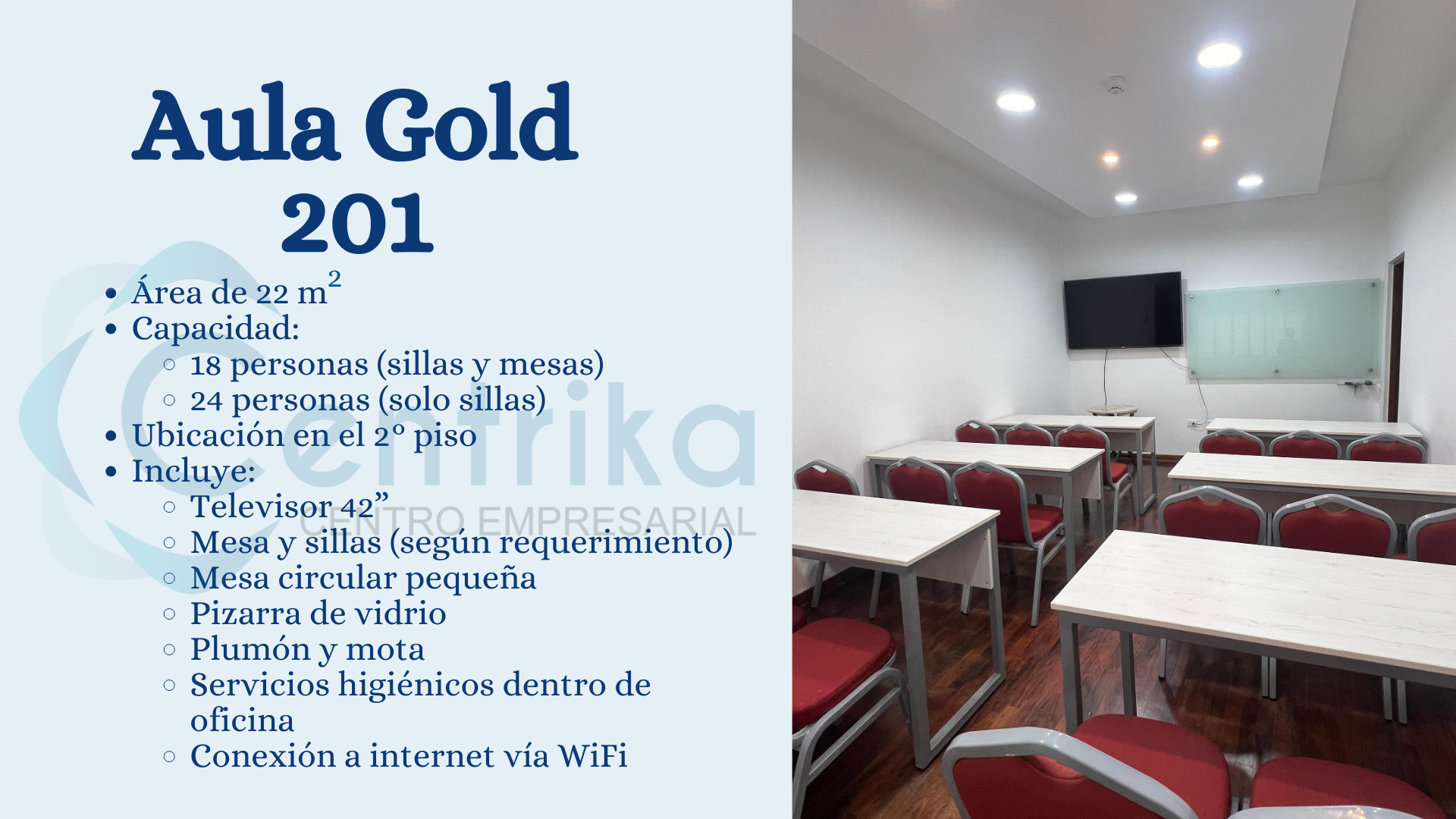 Aula Gold 201

- Área de 22 $m^2$
- Capacidad:
  - 18 personas (sillas y mesas)
  - 24 personas (solo sillas)
- Ubicación en el 2º piso
- Incluye:
  - Televisor 42”
  - Mesa y sillas (según requerimiento)
  - Mesa circular pequeña
  - Pizarra de vidrio
  - Plumón y mota
  - Servicios higiénicos dentro de oficina
  - Conexión a internet vía WiFi

Centrika
CENTRO EMPRESARIAL